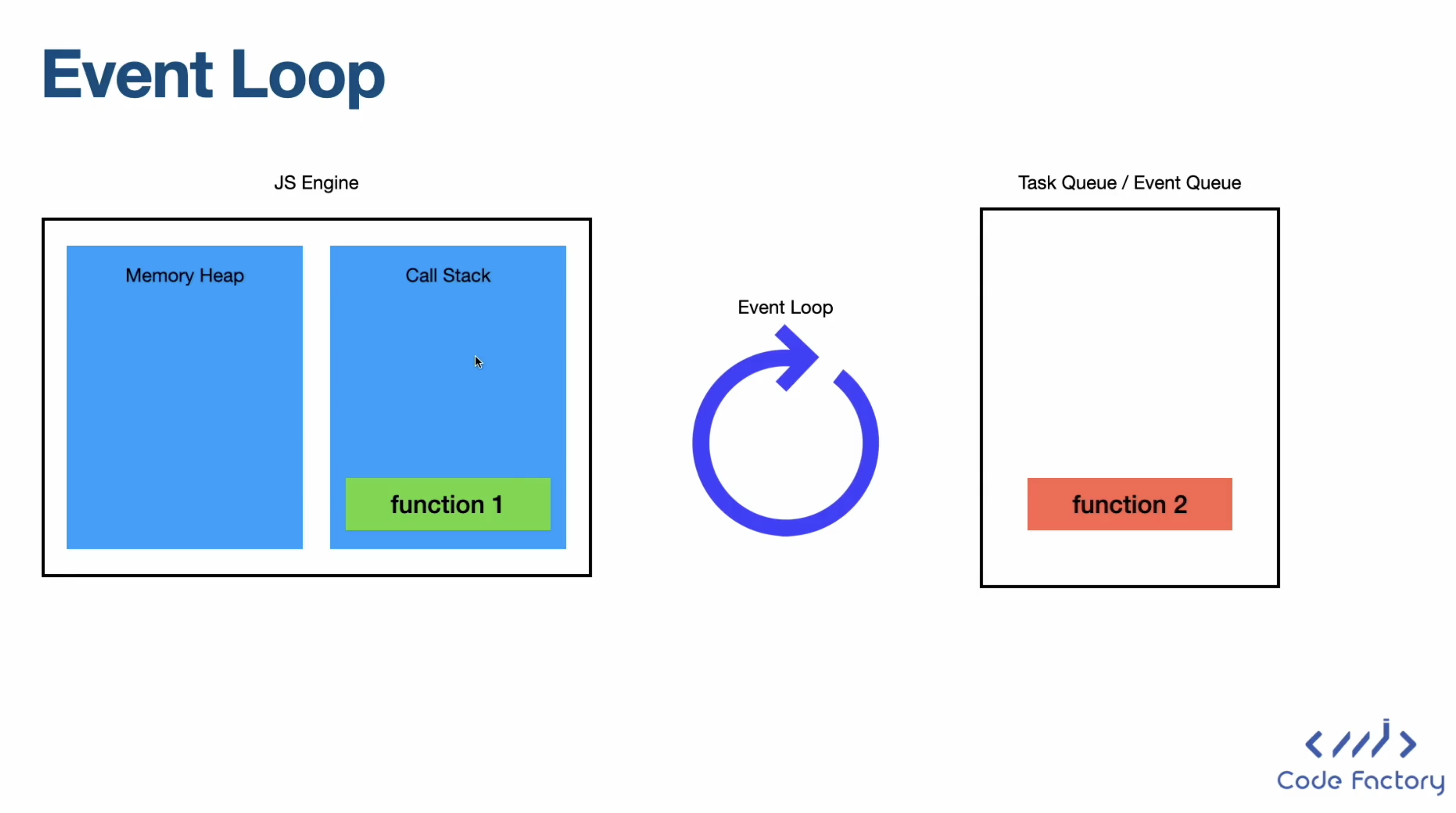 Event Loop

JS Engine

Memory Heap

Call Stack

function 1

Event Loop

Task Queue / Event Queue

function 2

Code Factory